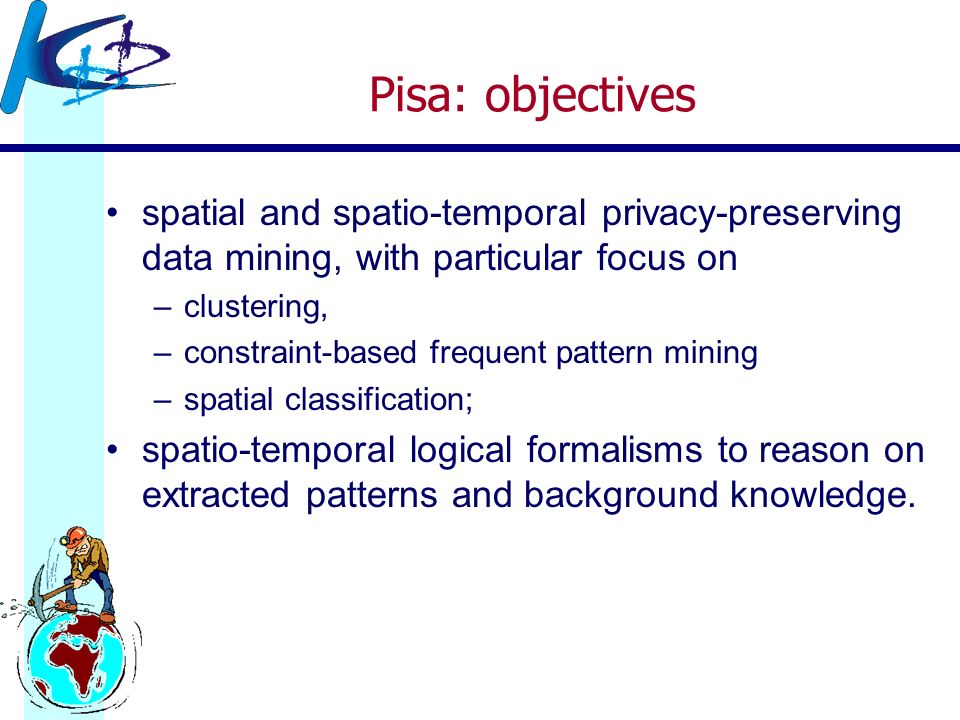 Pisa: objectives

• spatial and spatio-temporal privacy-preserving data mining, with particular focus on
– clustering,
– constraint-based frequent pattern mining
– spatial classification;
• spatio-temporal logical formalisms to reason on extracted patterns and background knowledge.